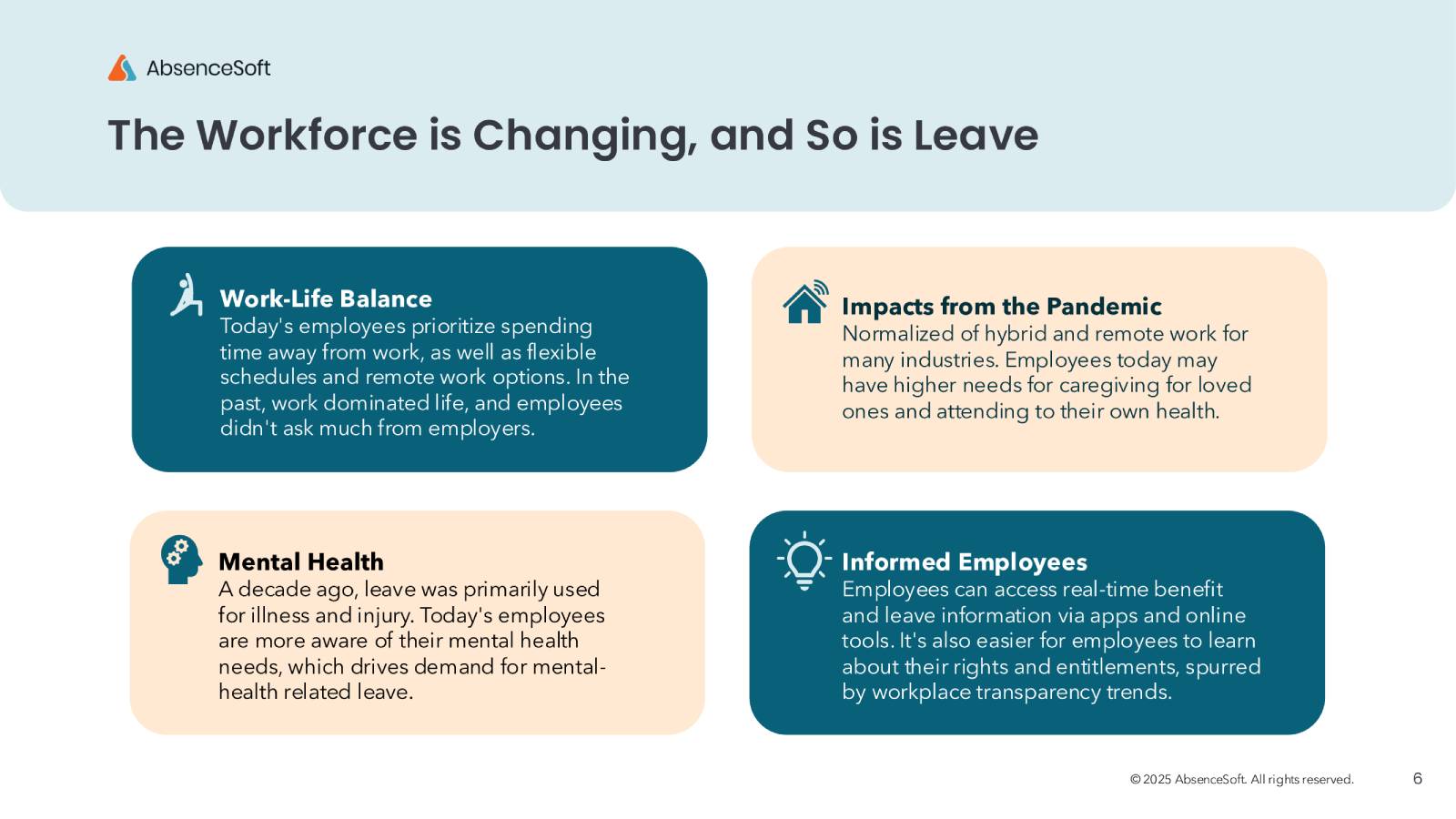 AbsenceSoft

The Workforce is Changing, and So is Leave

Work-Life Balance
Today's employees prioritize spending time away from work, as well as flexible schedules and remote work options. In the past, work dominated life, and employees didn't ask much from employers.

Impacts from the Pandemic
Normalized of hybrid and remote work for many industries. Employees today may have higher needs for caregiving for loved ones and attending to their own health.

Mental Health
A decade ago, leave was primarily used for illness and injury. Today's employees are more aware of their mental health needs, which drives demand for mental-health related leave.

Informed Employees
Employees can access real-time benefit and leave information via apps and online tools. It's also easier for employees to learn about their rights and entitlements, spurred by workplace transparency trends.

© 2025 AbsenceSoft. All rights reserved.

6